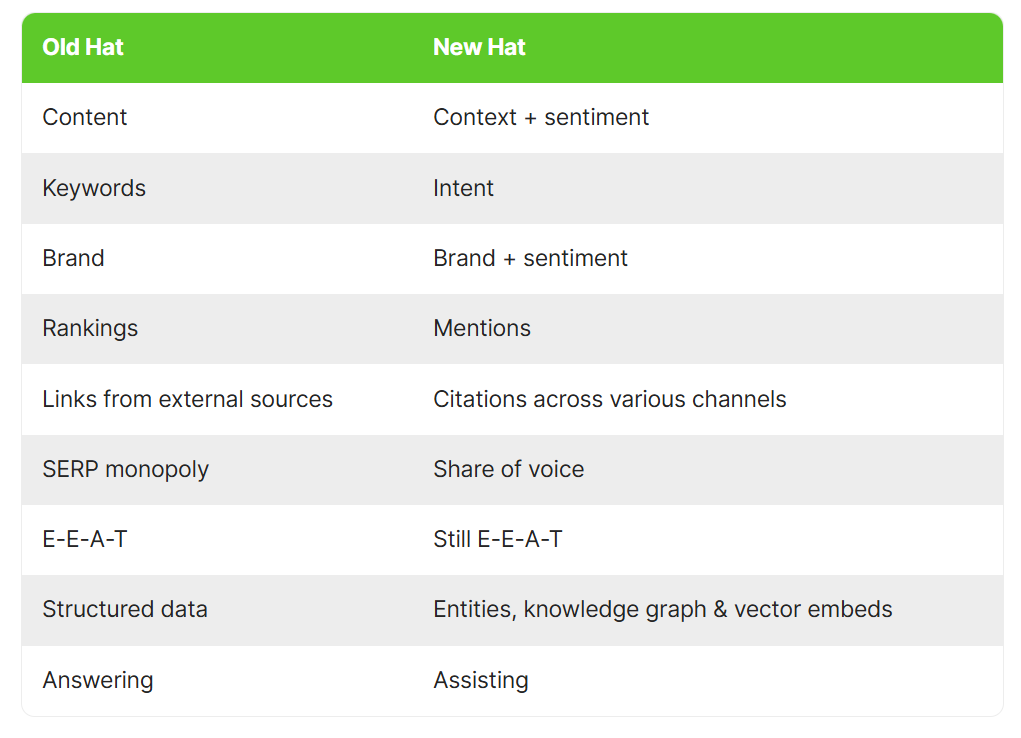 | Old Hat | New Hat |
|---|---|
| Content | Context + sentiment |
| Keywords | Intent |
| Brand | Brand + sentiment |
| Rankings | Mentions |
| Links from external sources | Citations across various channels |
| SERP monopoly | Share of voice |
| E-E-A-T | Still E-E-A-T |
| Structured data | Entities, knowledge graph & vector embeds |
| Answering | Assisting |